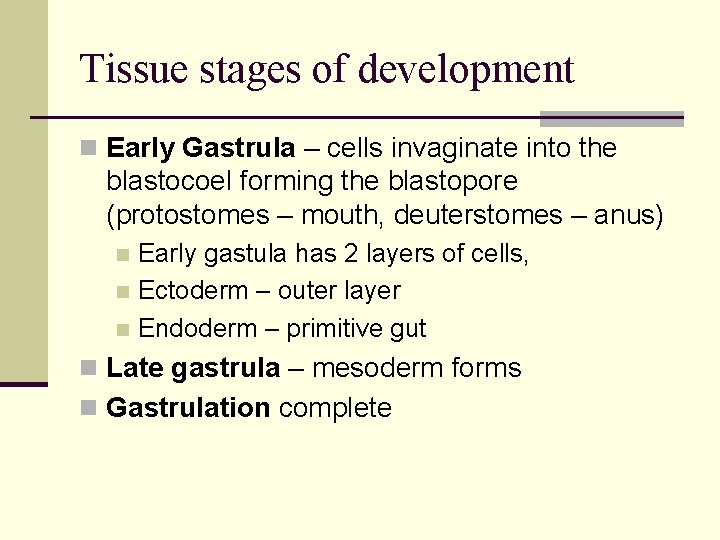 Tissue stages of development

Early Gastrula – cells invaginate into the blastocoel forming the blastopore (protostomes – mouth, deuterstomes – anus)

Early gastula has 2 layers of cells,

Ectoderm – outer layer

Endoderm – primitive gut

Late gastrula – mesoderm forms

Gastrulation complete